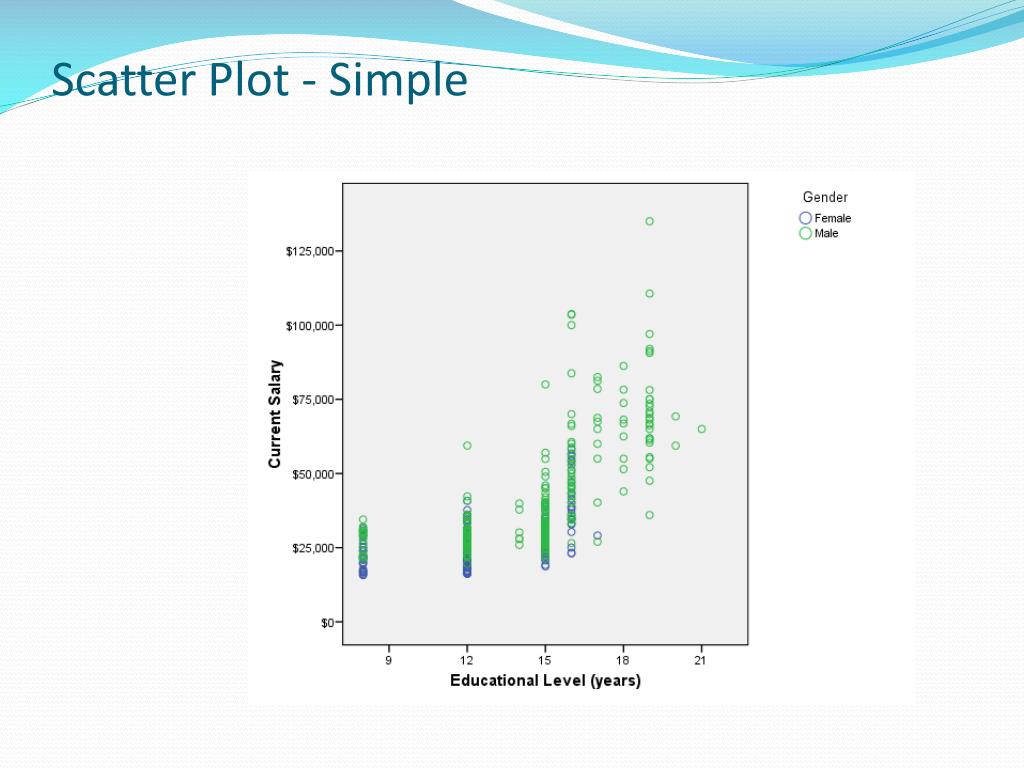 Scatter Plot - Simple

Gender
Female
Male

Current Salary

$125,000
$100,000
$75,000
$50,000
$25,000
$0

9
12
15
18
21

Educational Level (years)